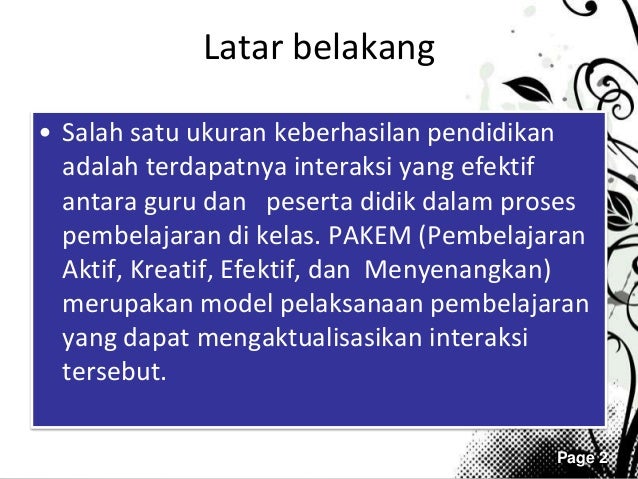 Latar belakang

• Salah satu ukuran keberhasilan pendidikan adalah terdapatnya interaksi yang efektif antara guru dan peserta didik dalam proses pembelajaran di kelas. PAKEM (Pembelajaran Aktif, Kreatif, Efektif, dan Menyenangkan) merupakan model pelaksanaan pembelajaran yang dapat mengaktualisasikan interaksi tersebut.

Page 2